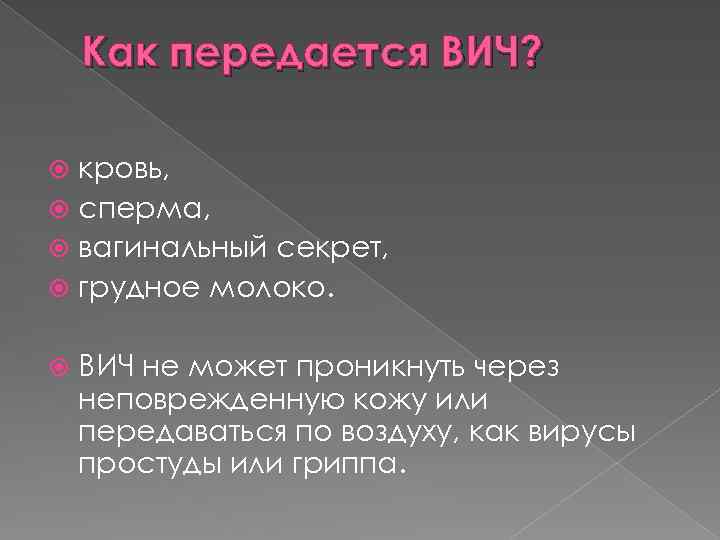 Как передается ВИЧ?

кровь,
сперма,
вагинальный секрет,
грудное молоко.

ВИЧ не может проникнуть через неповрежденную кожу или передаваться по воздуху, как вирусы простуды или гриппа.